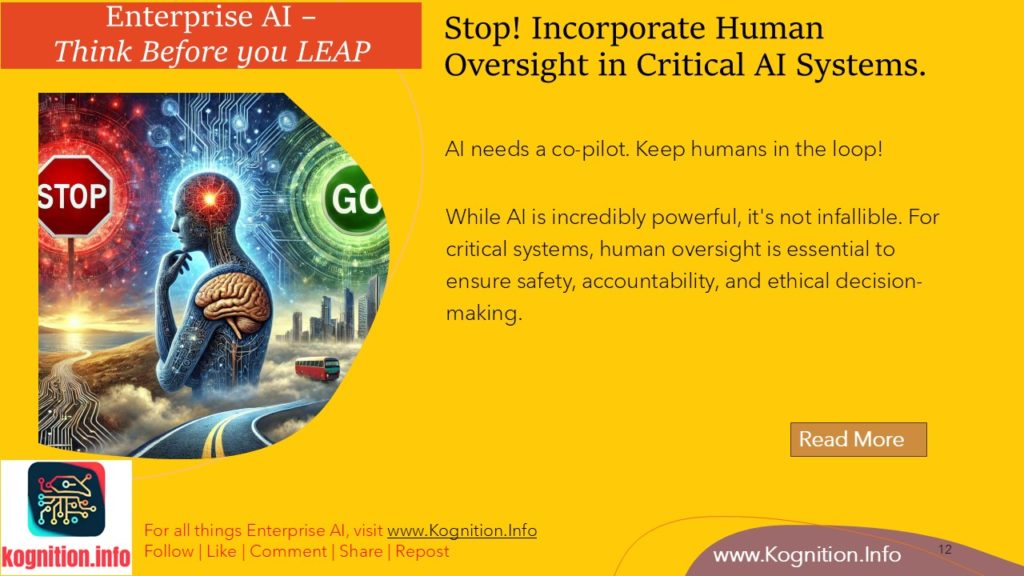 Enterprise AI –
Think Before you LEAP

Stop! Incorporate Human Oversight in Critical AI Systems.

STOP

GO

AI needs a co-pilot. Keep humans in the loop!

While AI is incredibly powerful, it's not infallible. For critical systems, human oversight is essential to ensure safety, accountability, and ethical decision-making.

Read More

kognition.info

For all things Enterprise AI, visit www.Kognition.Info
Follow | Like | Comment | Share | Repost

www.Kognition.Info

12